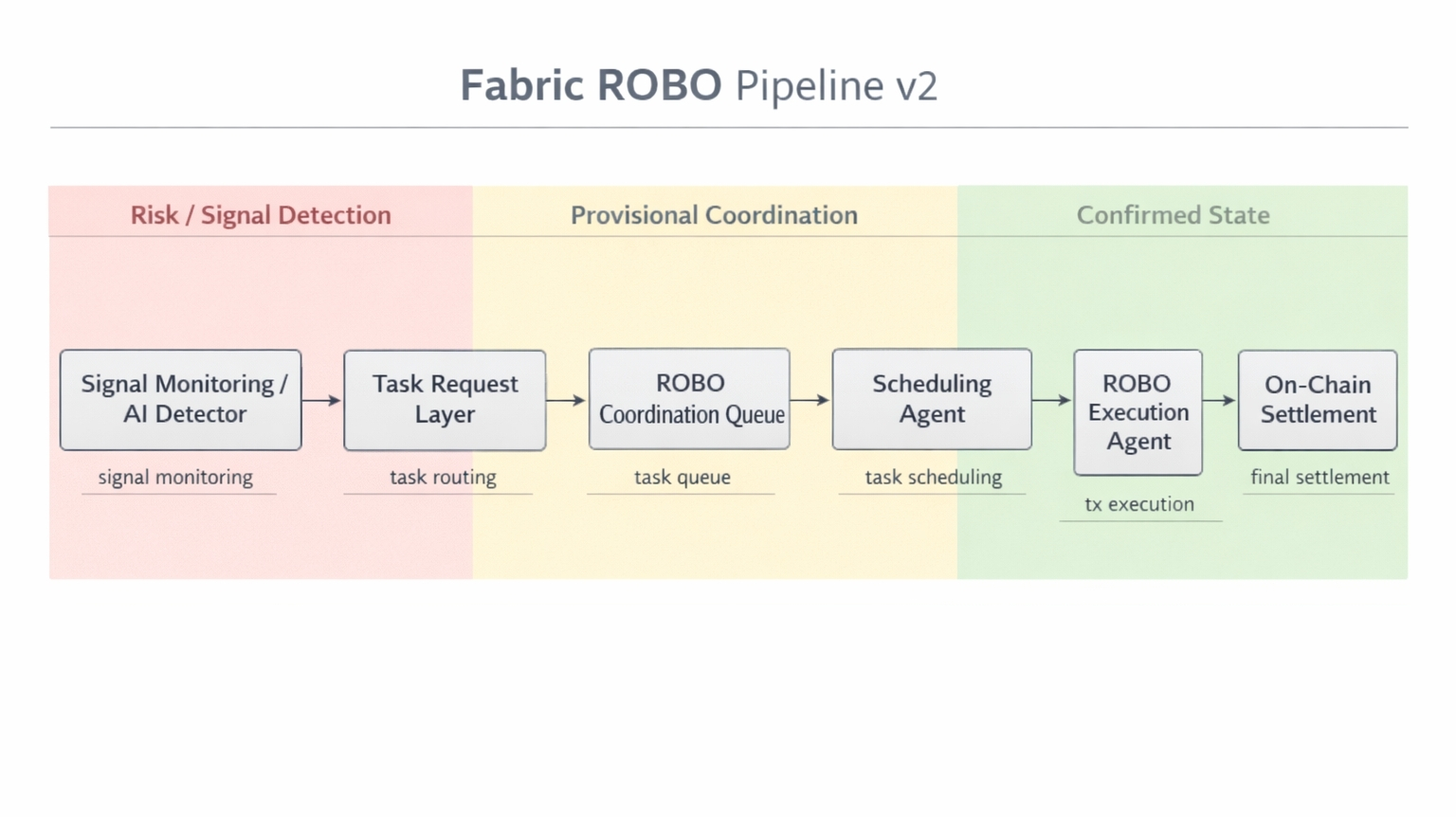 Fabric ROBO Pipeline v2

Risk / Signal Detection

Provisional Coordination

Confirmed State

Signal Monitoring / AI Detector

signal monitoring

Task Request Layer

task routing

ROBO Coordination Queue

task queue

Scheduling Agent

task scheduling

ROBO Execution Agent

tx execution

On-Chain Settlement

final settlement